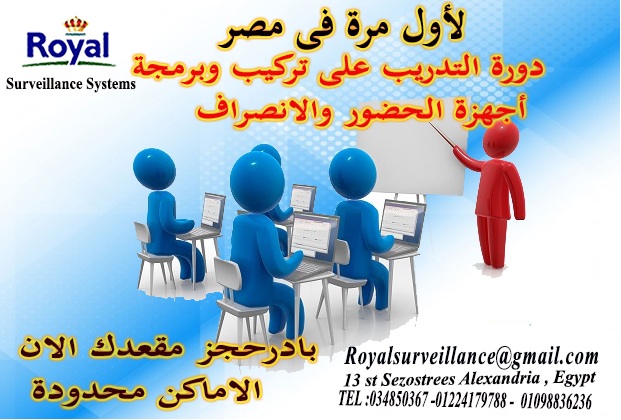 Royal
Surveillance Systems

لأول مرة فى مصر
دورة التدريب على تركيب وبرمجة
أجهزة الحضور والانصراف

بادرحجز مقعدك الان
الاماكن محدودة

Royalsurveillance@gmail.com
13 st Sezostrees Alexandria , Egypt
TEL :034850367 -01224179788 - 01098836236